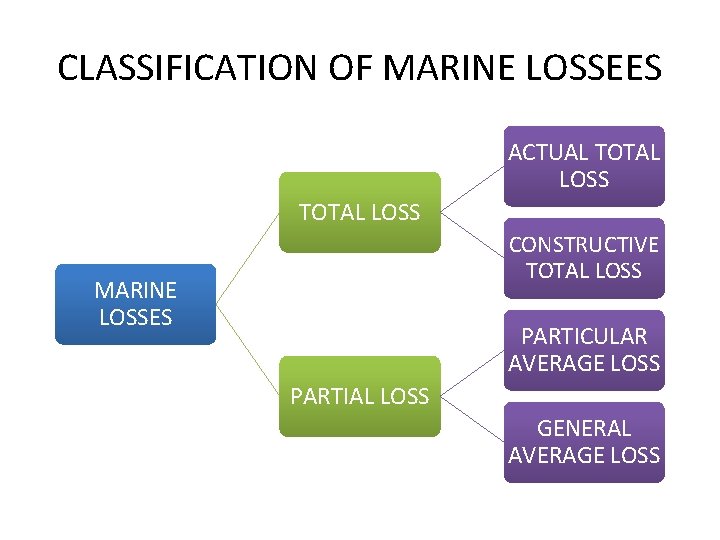 CLASSIFICATION OF MARINE LOSSEES

MARINE LOSSES

TOTAL LOSS

ACTUAL TOTAL LOSS

CONSTRUCTIVE TOTAL LOSS

PARTIAL LOSS

PARTICULAR AVERAGE LOSS

GENERAL AVERAGE LOSS